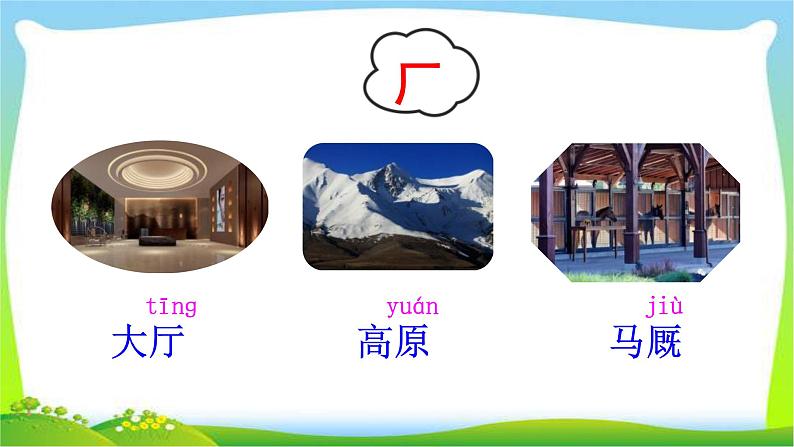 厂

tīng
大厅

yuán
高原

jiù
马厩